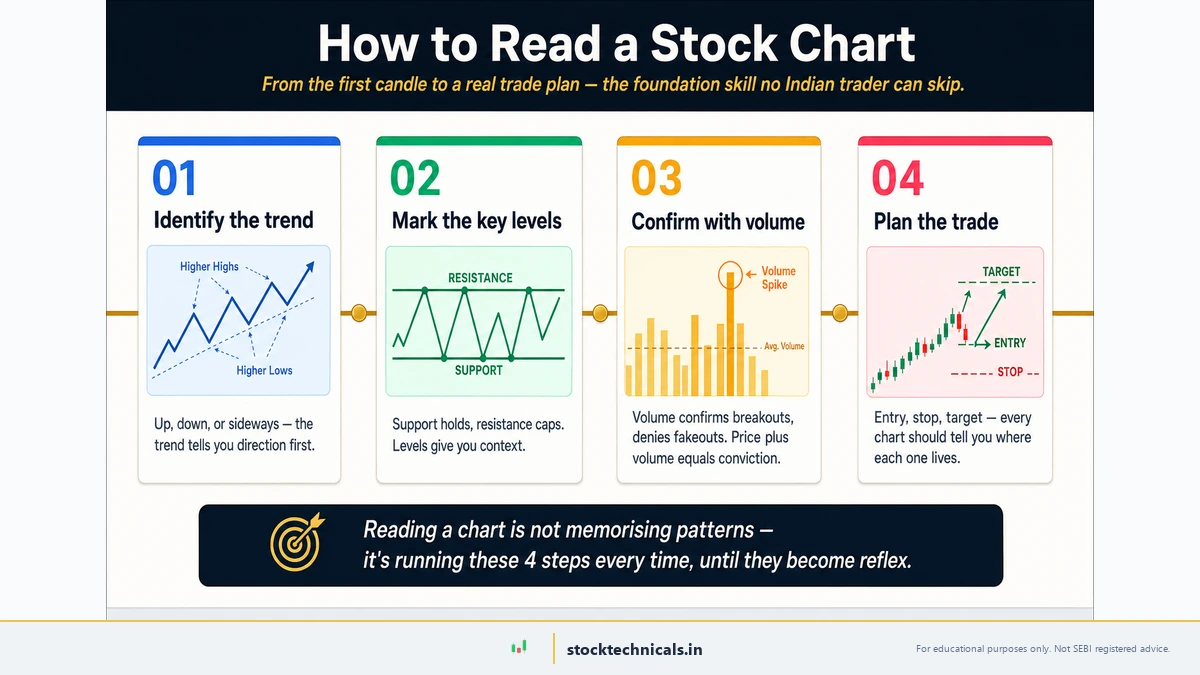 How to Read a Stock Chart

From the first candle to a real trade plan — the foundation skill no Indian trader can skip.

01

Identify the trend

Higher Highs

Higher Lows

Up, down, or sideways — the trend tells you direction first.

02

Mark the key levels

RESISTANCE

SUPPORT

Support holds, resistance caps. Levels give you context.

03

Confirm with volume

Volume Spike

Avg. Volume

Volume confirms breakouts, denies fakeouts. Price plus volume equals conviction.

04

Plan the trade

TARGET

ENTRY

STOP

Entry, stop, target — every chart should tell you where each one lives.

Reading a chart is not memorising patterns — it's running these 4 steps every time, until they become reflex.

stocktechnicals.in

For educational purposes only. Not SEBI registered advice.